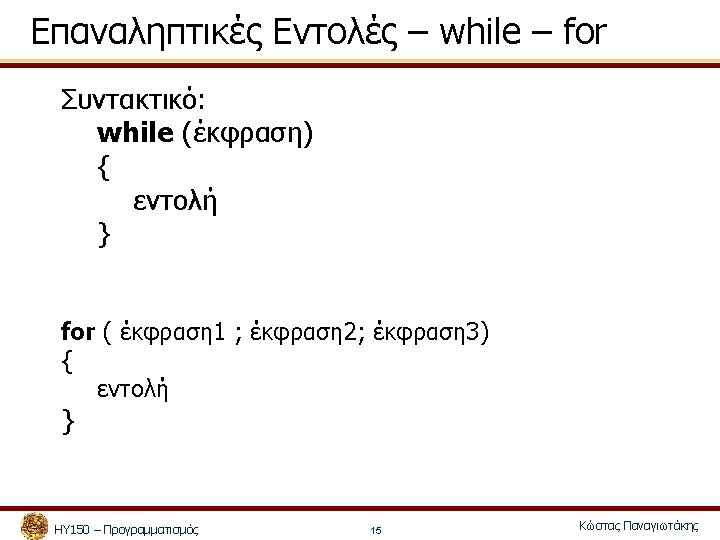 Επαναληπτικές Εντολές – while – for

Συντακτικό:
while (έκφραση)
{
εντολή
}

for ( έκφραση1 ; έκφραση2; έκφραση3)
{
εντολή
}

ΗΥ150 – Προγραμματισμός

15

Κώστας Παναγιωτάκης